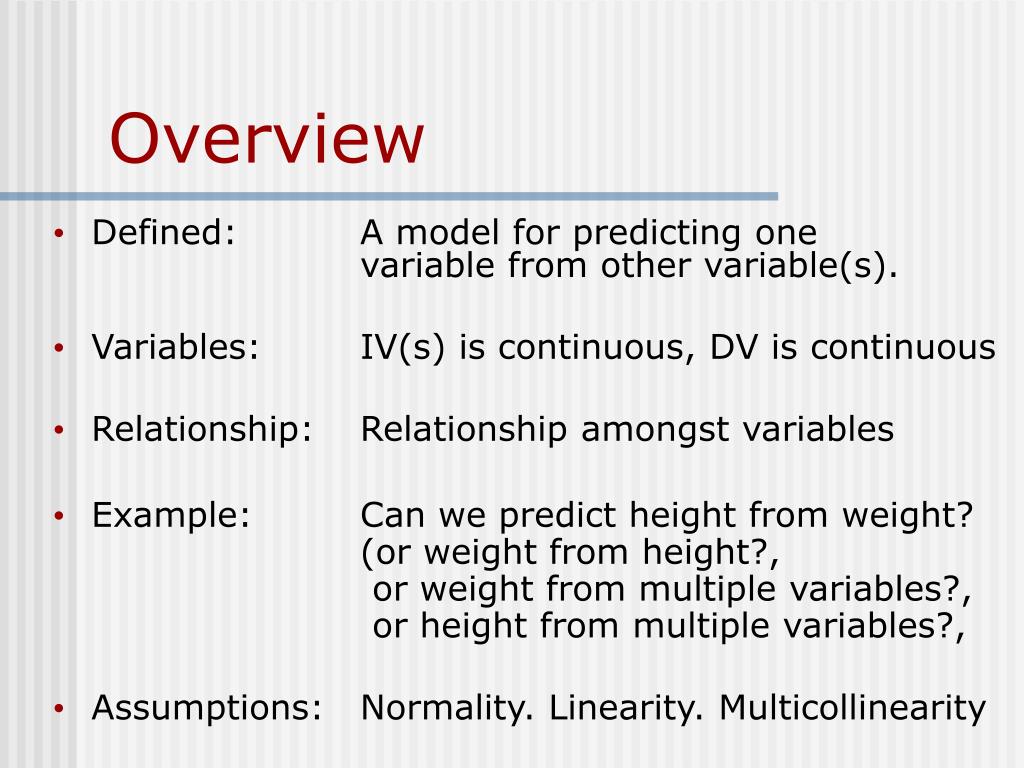 Overview

• Defined: A model for predicting one variable from other variable(s).

• Variables: IV(s) is continuous, DV is continuous

• Relationship: Relationship amongst variables

• Example: Can we predict height from weight? (or weight from height?, or weight from multiple variables?, or height from multiple variables?,

• Assumptions: Normality. Linearity. Multicollinearity